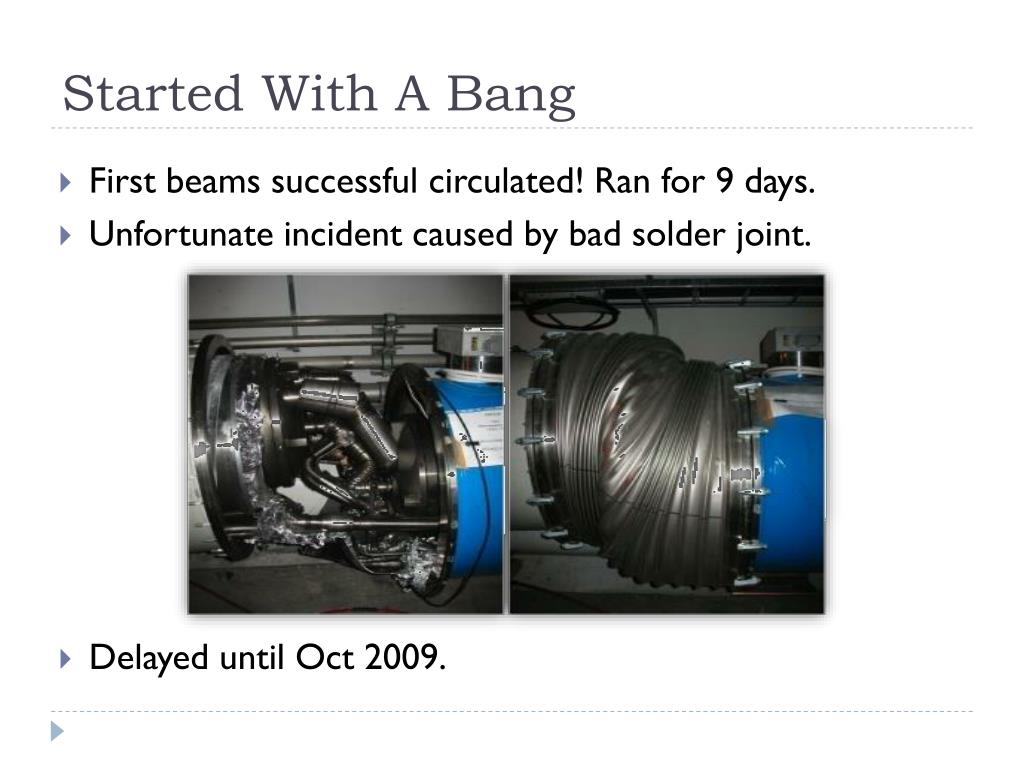 Started With A Bang

First beams successful circulated! Ran for 9 days.

Unfortunate incident caused by bad solder joint.

Delayed until Oct 2009.